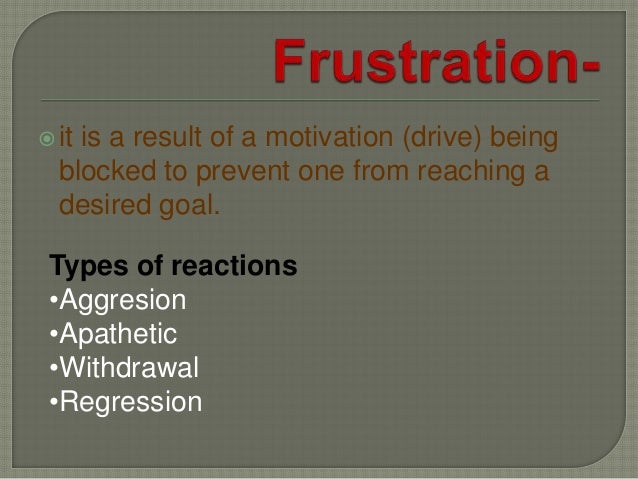 Frustration-

it is a result of a motivation (drive) being blocked to prevent one from reaching a desired goal.

Types of reactions
•Aggresion
•Apathetic
•Withdrawal
•Regression